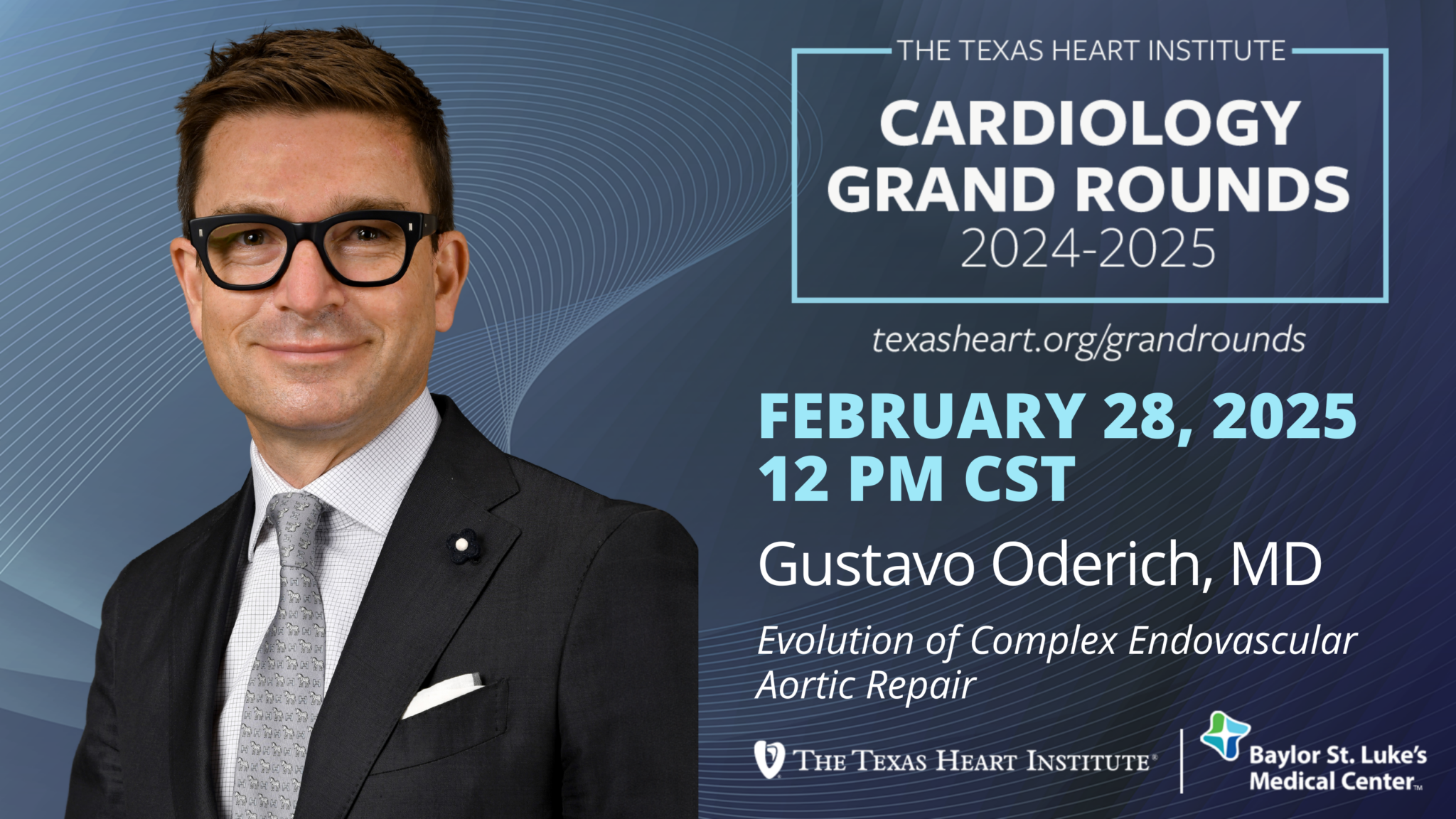 THE TEXAS HEART INSTITUTE

CARDIOLOGY GRAND ROUNDS

2024-2025

texasheart.org/grandrounds

FEBRUARY 28, 2025
12 PM CST

Gustavo Oderich, MD

Evolution of Complex Endovascular Aortic Repair

THE TEXAS HEART INSTITUTE®

Baylor St. Luke's Medical Center™